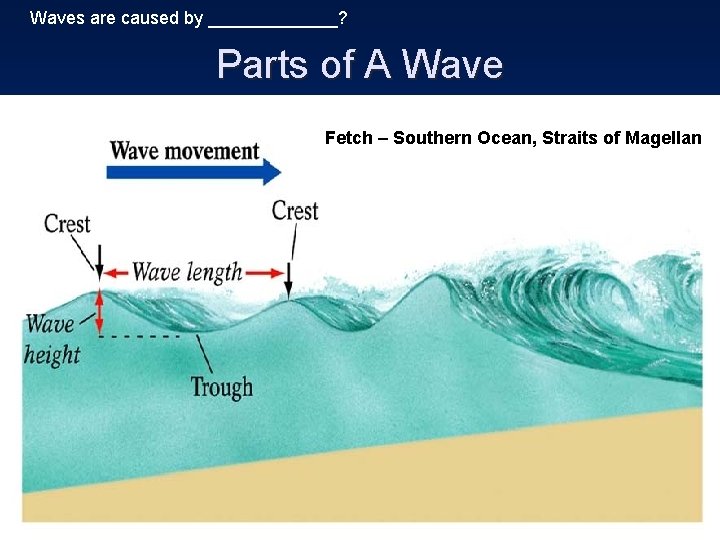 Waves are caused by ____________?

Parts of A Wave

Fetch – Southern Ocean, Straits of Magellan

Wave movement

Crest

Crest

Wave length

Wave height

Trough